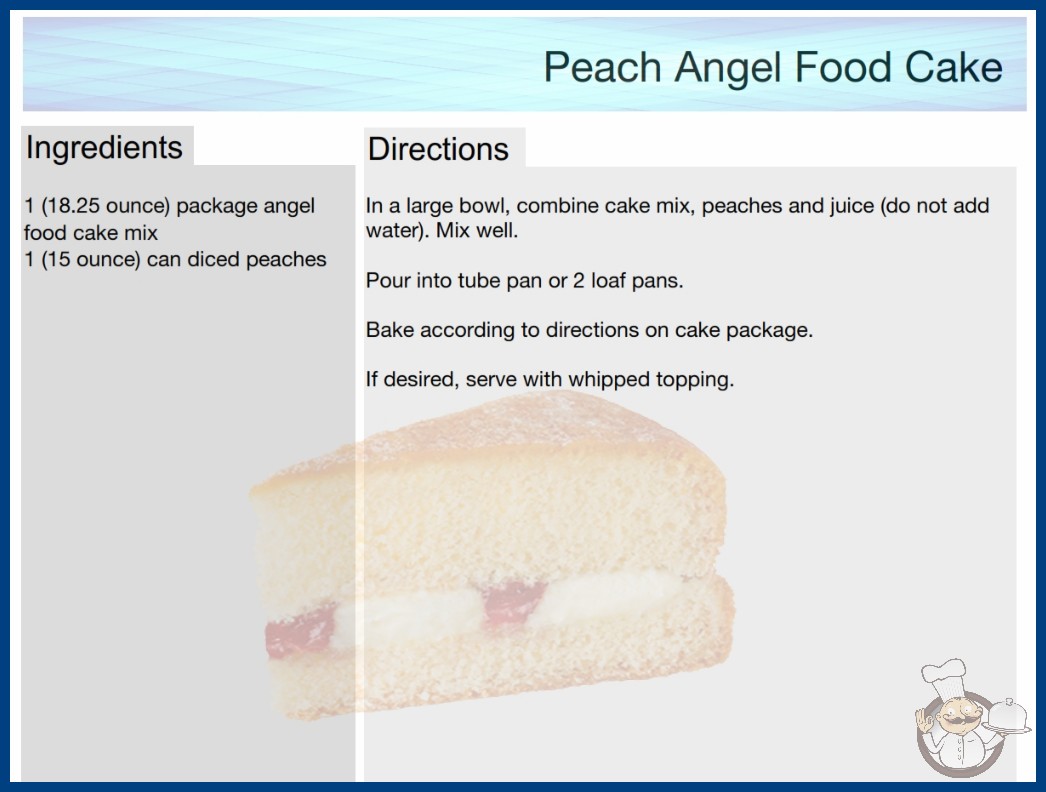 Peach Angel Food Cake

Ingredients

1 (18.25 ounce) package angel food cake mix
1 (15 ounce) can diced peaches

Directions

In a large bowl, combine cake mix, peaches and juice (do not add water). Mix well.

Pour into tube pan or 2 loaf pans.

Bake according to directions on cake package.

If desired, serve with whipped topping.